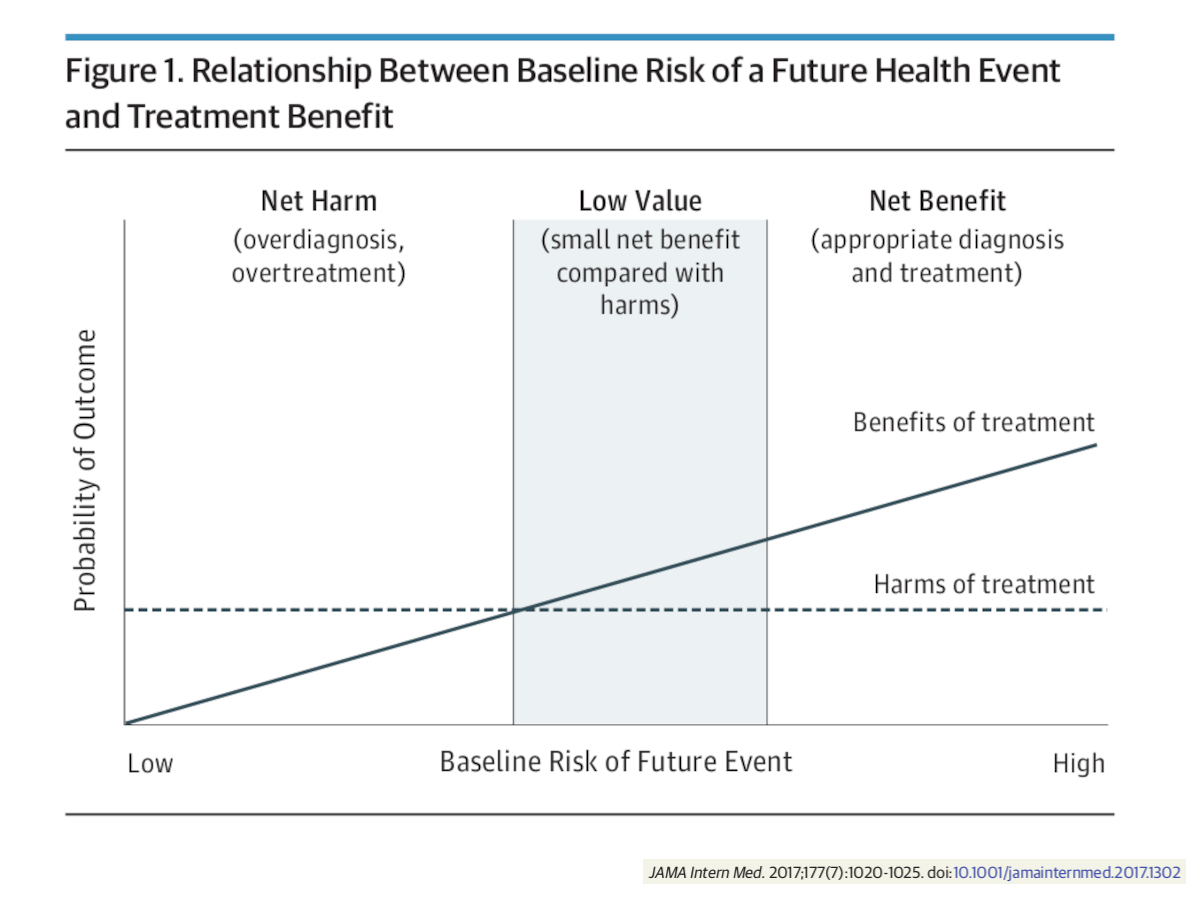 Figure 1. Relationship Between Baseline Risk of a Future Health Event and Treatment Benefit

Net Harm
(overdiagnosis, overtreatment)

Low Value
(small net benefit compared with harms)

Net Benefit
(appropriate diagnosis and treatment)

Probability of Outcome

Benefits of treatment

Harms of treatment

Low

Baseline Risk of Future Event

High

JAMA Intern Med. 2017;177(7):1020-1025. doi:10.1001/jamainternmed.2017.1302